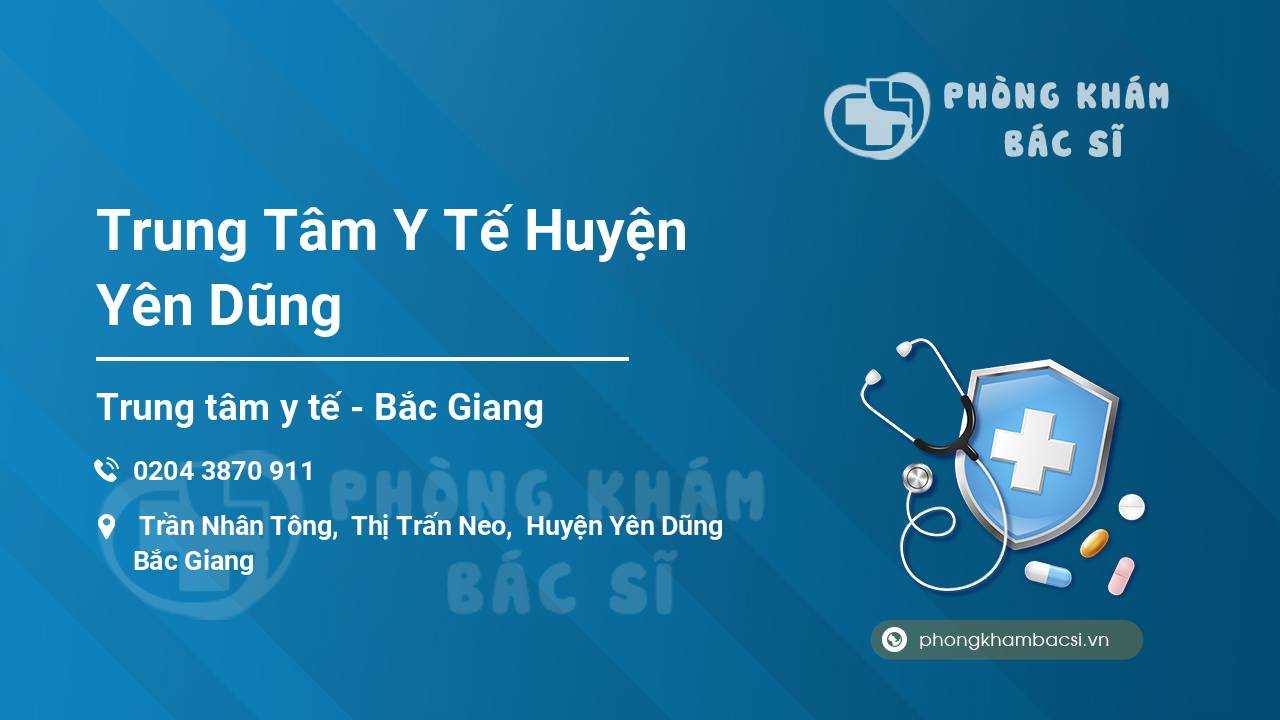 PHÒNG KHÁM
BÁC SĨ

Trung Tâm Y Tế Huyện Yên Dũng

Trung tâm y tế - Bắc Giang

0204 3870 911

Trần Nhân Tông, Thị Trấn Neo, Huyện Yên Dũng Bắc Giang

PHÒNG KHÁM
BÁC SĨ

phongkhambacsi.vn